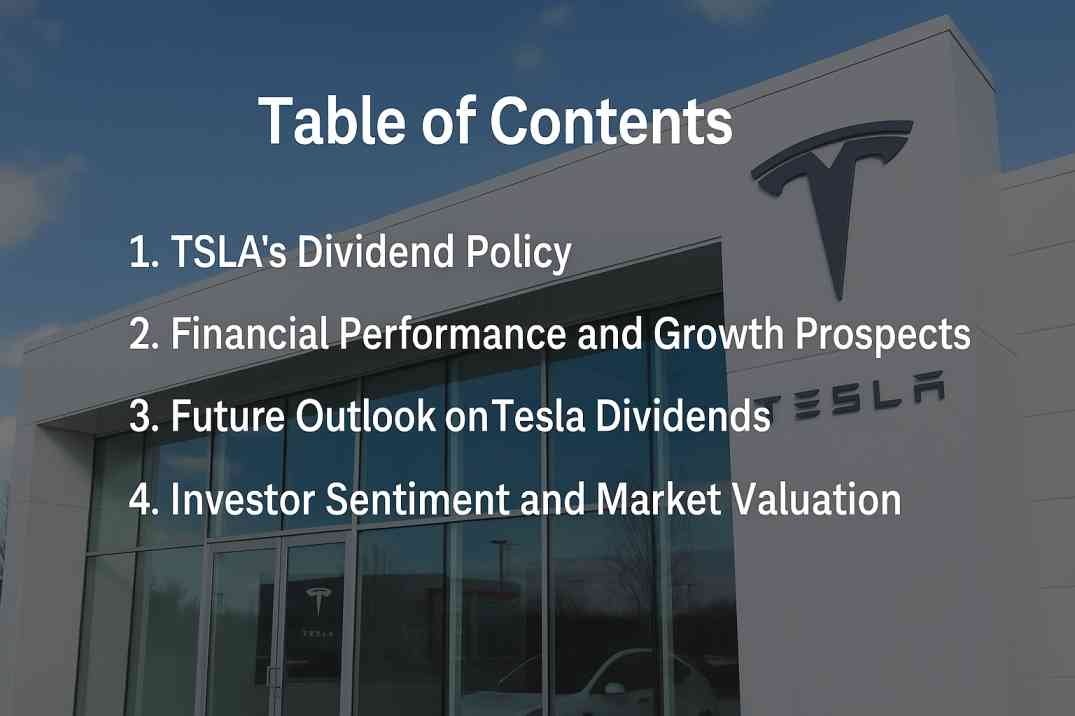 Table of Contents

1. TSLA's Dividend Policy

2. Financial Performance and Growth Prospects

3. Future Outlook onTesla Dividends

4. Investor Sentiment and Market Valuation

TESLA

TESLA